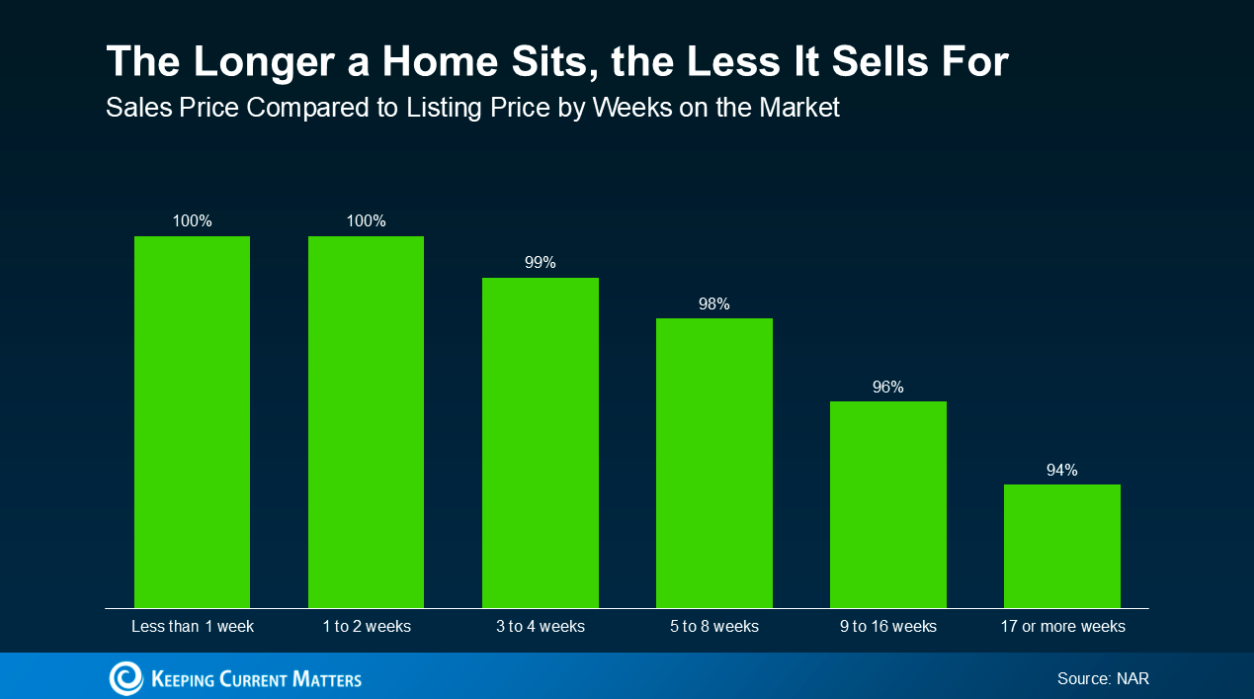 The Longer a Home Sits, the Less It Sells For
Sales Price Compared to Listing Price by Weeks on the Market

100%
100%
99%
98%
96%
94%

Less than 1 week
1 to 2 weeks
3 to 4 weeks
5 to 8 weeks
9 to 16 weeks
17 or more weeks

Keeping Current Matters
Source: NAR